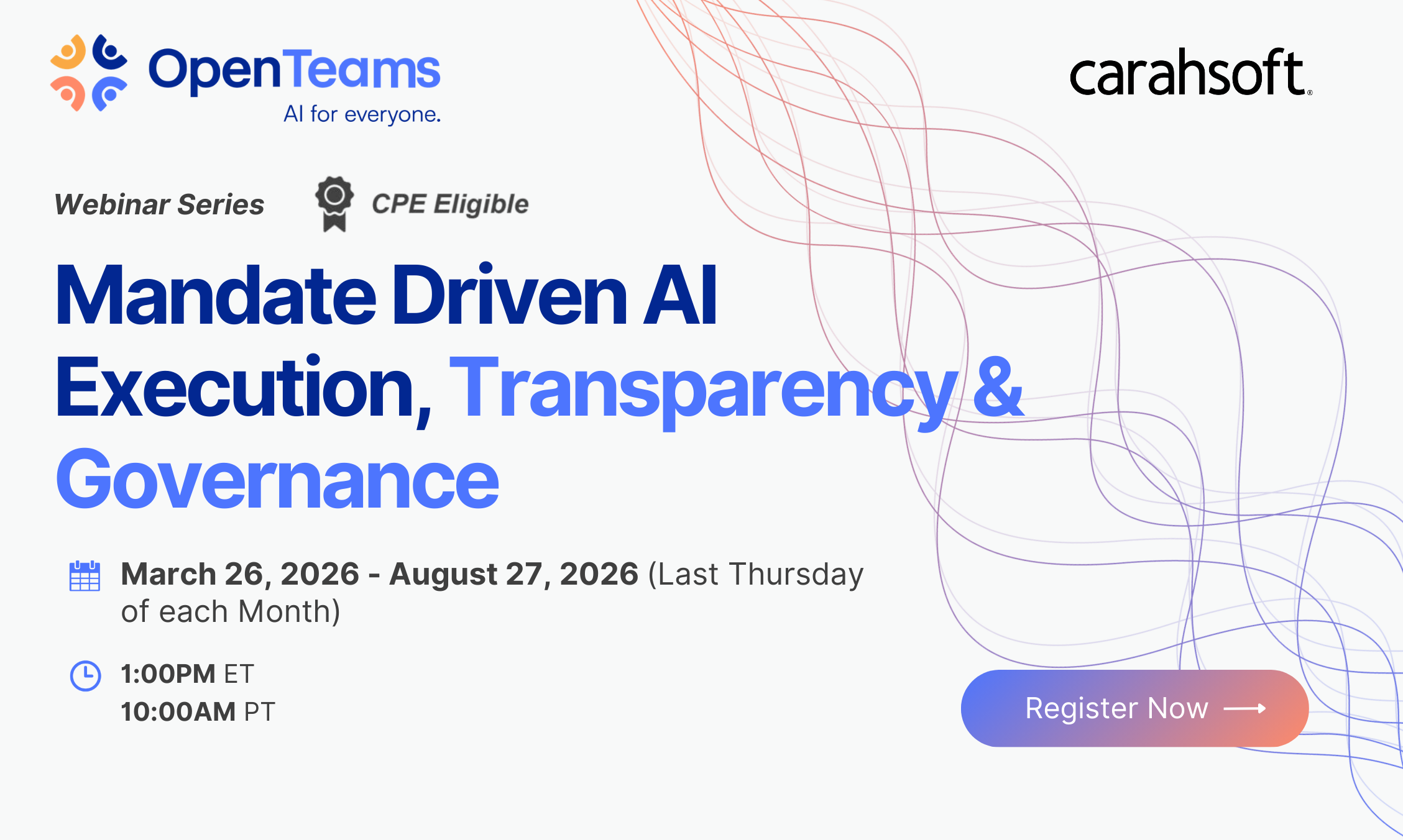 OpenTeams
AI for everyone.

carahsoft.

Webinar Series

CPE Eligible

Mandate Driven AI Execution, Transparency & Governance

March 26, 2026 - August 27, 2026 (Last Thursday of each Month)

1:00PM ET
10:00AM PT

Register Now